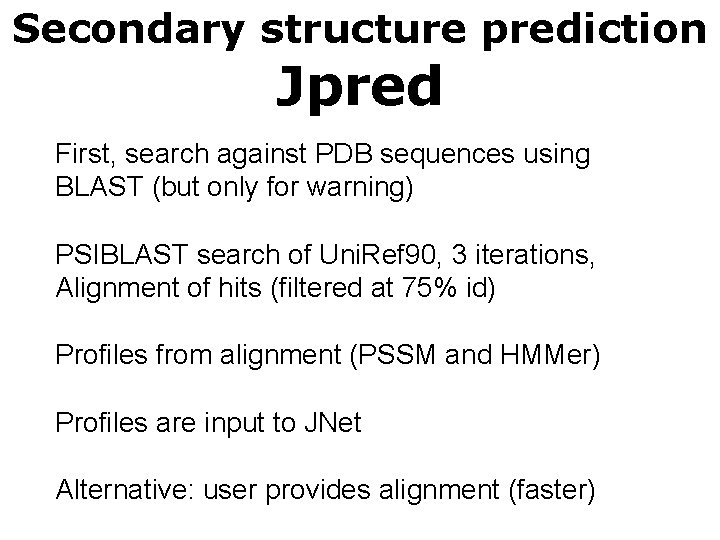 Secondary structure prediction
Jpred

First, search against PDB sequences using BLAST (but only for warning)

PSIBLAST search of UniRef90, 3 iterations, Alignment of hits (filtered at 75% id)

Profiles from alignment (PSSM and HMMer)

Profiles are input to JNet

Alternative: user provides alignment (faster)